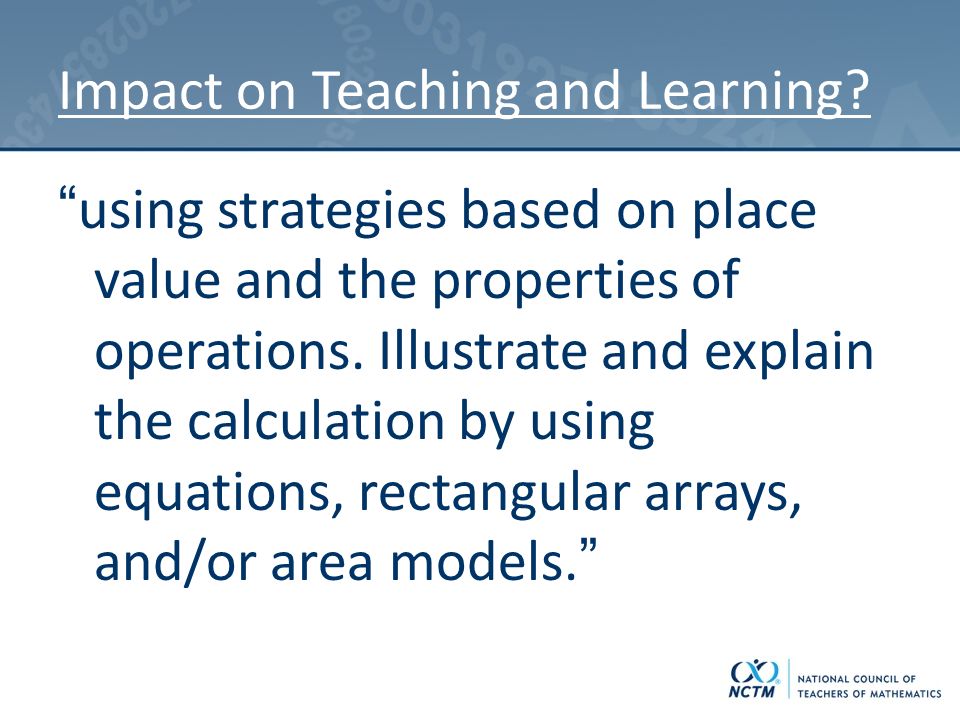 Impact on Teaching and Learning?

“using strategies based on place value and the properties of operations. Illustrate and explain the calculation by using equations, rectangular arrays, and/or area models.”

NCTM NATIONAL COUNCIL OF TEACHERS OF MATHEMATICS